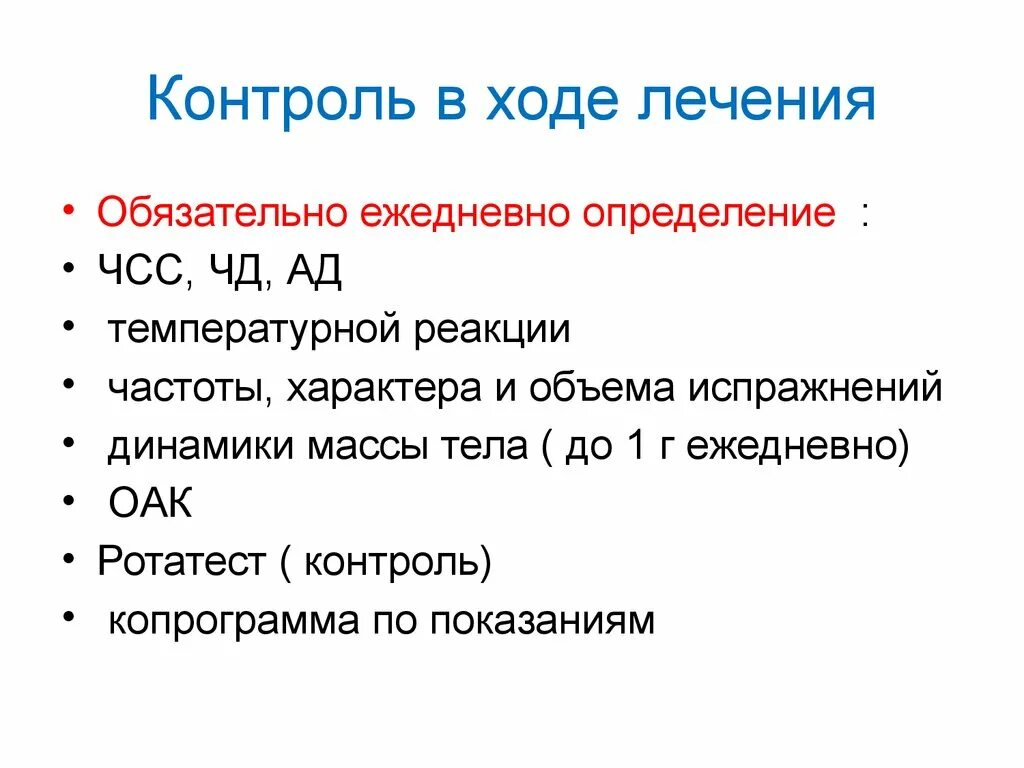 Контроль в ходе лечения

• Обязательно ежедневно определение :
• ЧСС, ЧД, АД
• температурной реакции
• частоты, характера и объема испражнений
• динамики массы тела ( до 1 г ежедневно)
• ОАК
• Ротатест ( контроль)
• копрограмма по показаниям